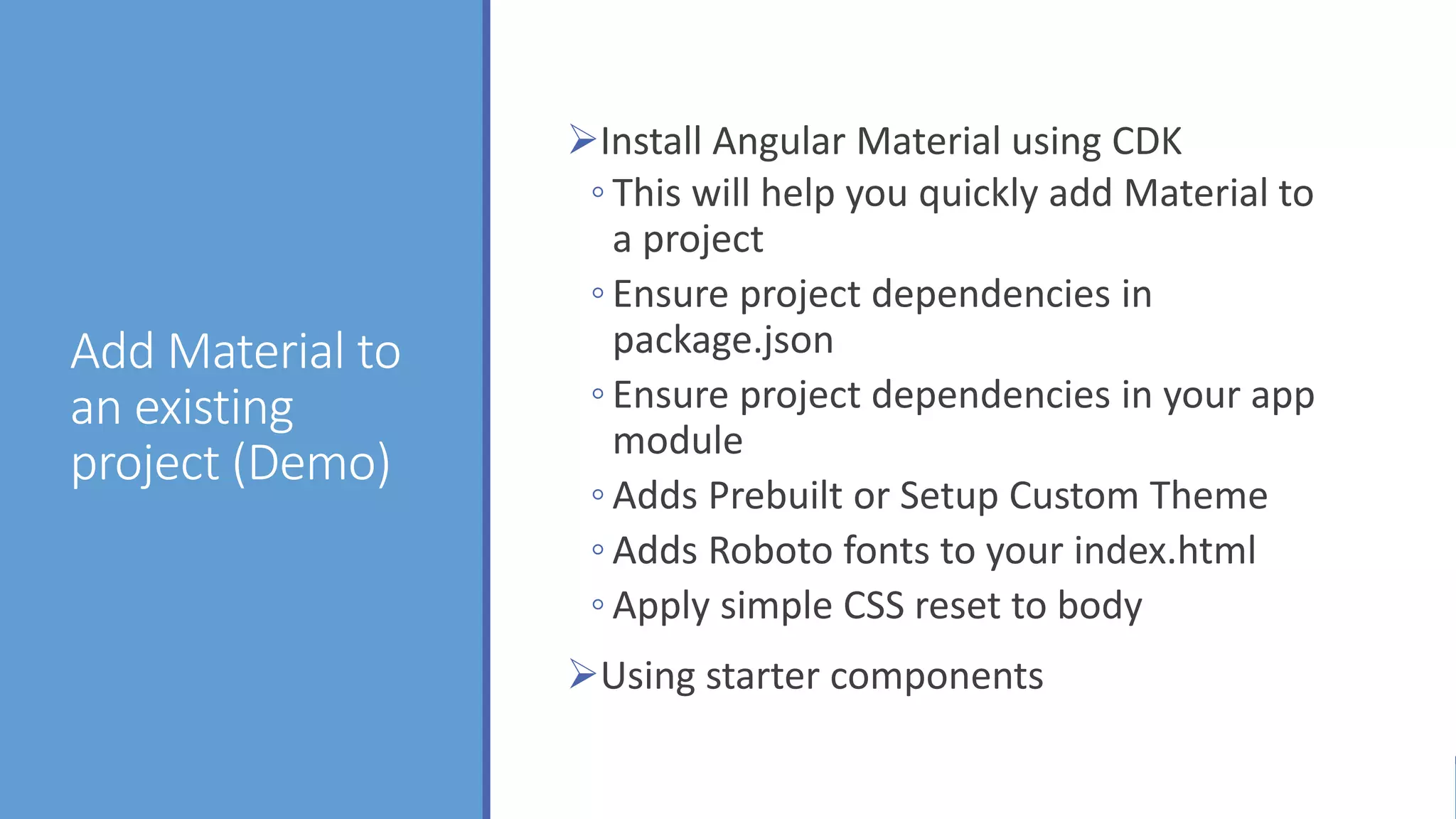 Add Material to an existing project (Demo)

➢Install Angular Material using CDK
◦ This will help you quickly add Material to a project
◦ Ensure project dependencies in package.json
◦ Ensure project dependencies in your app module
◦ Adds Prebuilt or Setup Custom Theme
◦ Adds Roboto fonts to your index.html
◦ Apply simple CSS reset to body

➢Using starter components